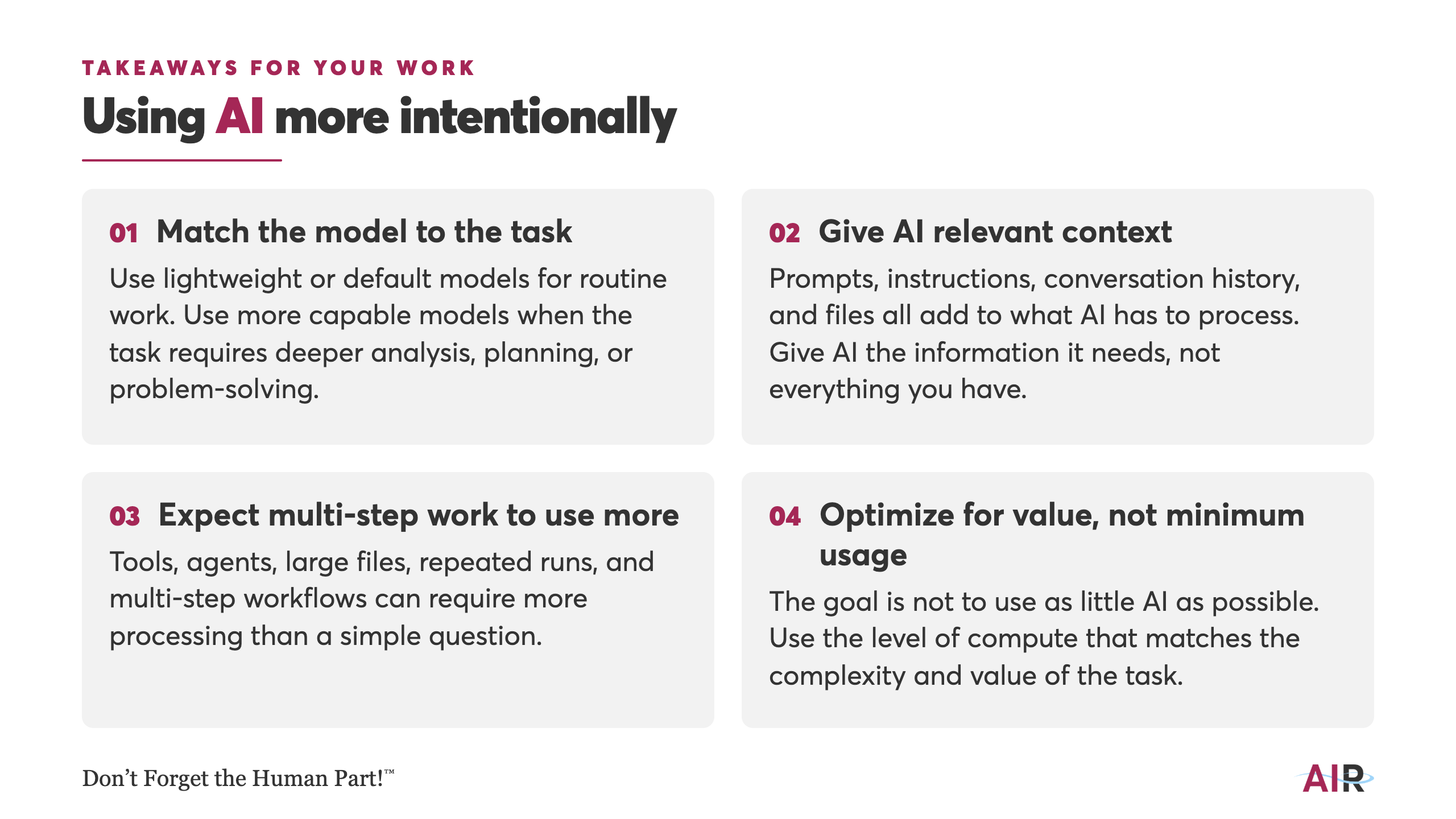 TAKEAWAYS FOR YOUR WORK

Using AI more intentionally

01 Match the model to the task

Use lightweight or default models for routine work. Use more capable models when the task requires deeper analysis, planning, or problem-solving.

02 Give AI relevant context

Prompts, instructions, conversation history, and files all add to what AI has to process. Give AI the information it needs, not everything you have.

03 Expect multi-step work to use more

Tools, agents, large files, repeated runs, and multi-step workflows can require more processing than a simple question.

04 Optimize for value, not minimum usage

The goal is not to use as little AI as possible. Use the level of compute that matches the complexity and value of the task.

Don't Forget the Human Part!™

AIR